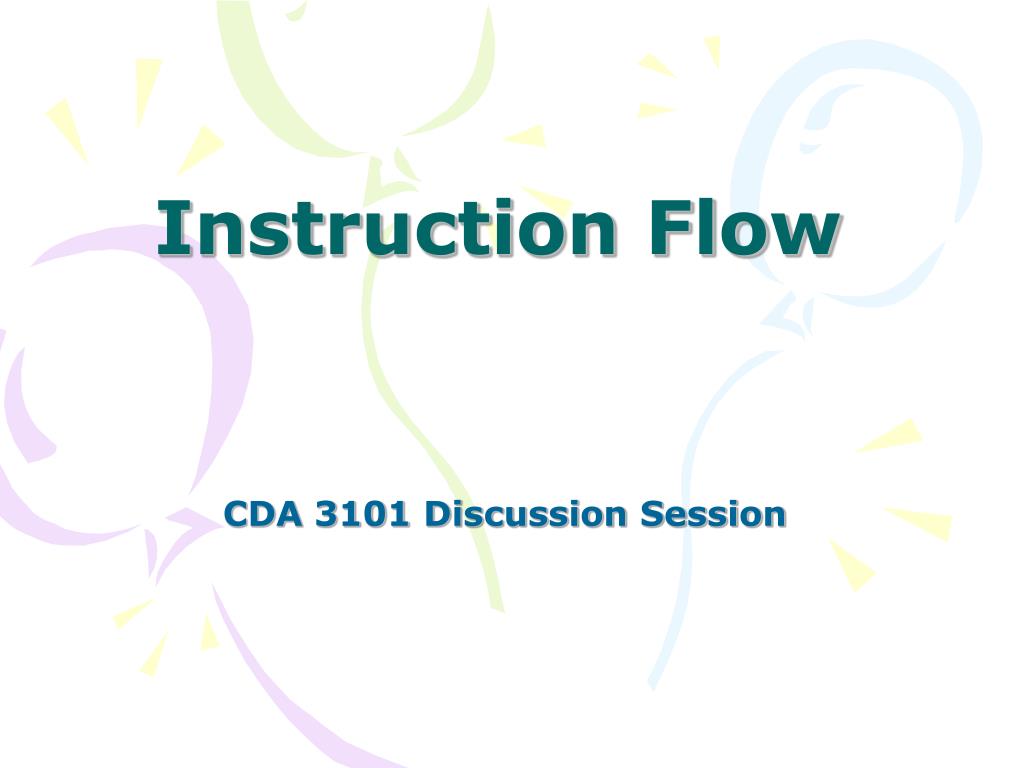 Instruction Flow

CDA 3101 Discussion Session